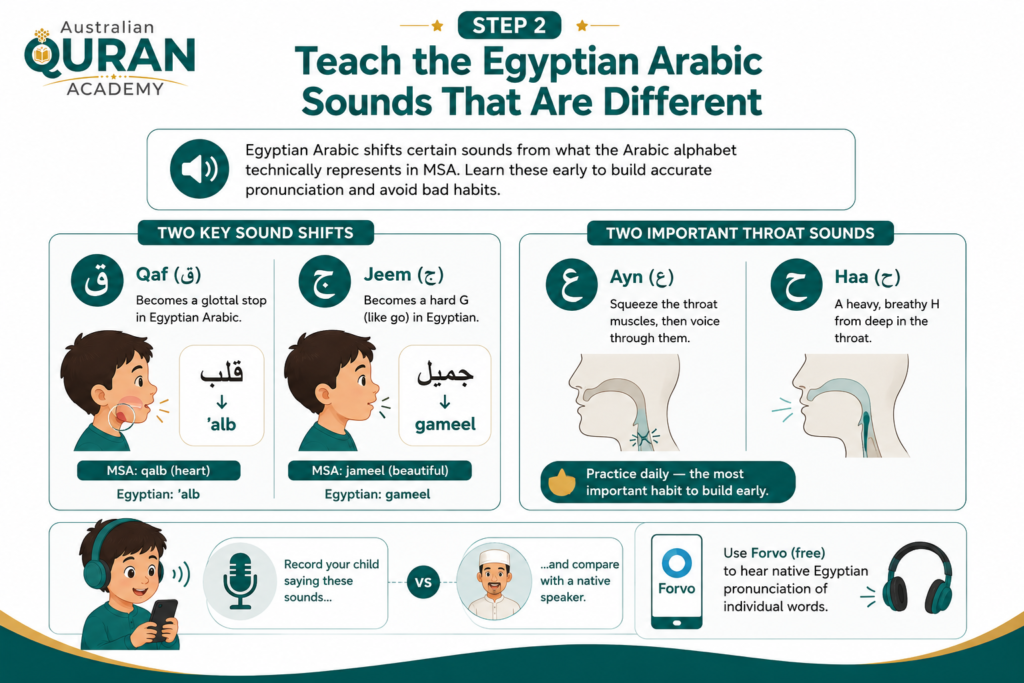 Australian
QURAN
ACADEMY

STEP 2
Teach the Egyptian Arabic Sounds That Are Different

Egyptian Arabic shifts certain sounds from what the Arabic alphabet technically represents in MSA. Learn these early to build accurate pronunciation and avoid bad habits.

TWO KEY SOUND SHIFTS

ق
Qaf (ق)
Becomes a glottal stop in Egyptian Arabic.

قلب
↓
'alb

MSA: qalb (heart)
Egyptian: 'alb

ج
Jeem (ج)
Becomes a hard G (like go) in Egyptian.

جميل
↓
gameel

MSA: jameel (beautiful)
Egyptian: gameel

TWO IMPORTANT THROAT SOUNDS

ع
Ayn (ع)
Squeeze the throat muscles, then voice through them.

ح
Haa (ح)
A heavy, breathy H from deep in the throat.

Practice daily — the most important habit to build early.

Record your child saying these sounds...

VS

...and compare with a native speaker.

Forvo

Use Forvo (free) to hear native Egyptian pronunciation of individual words.